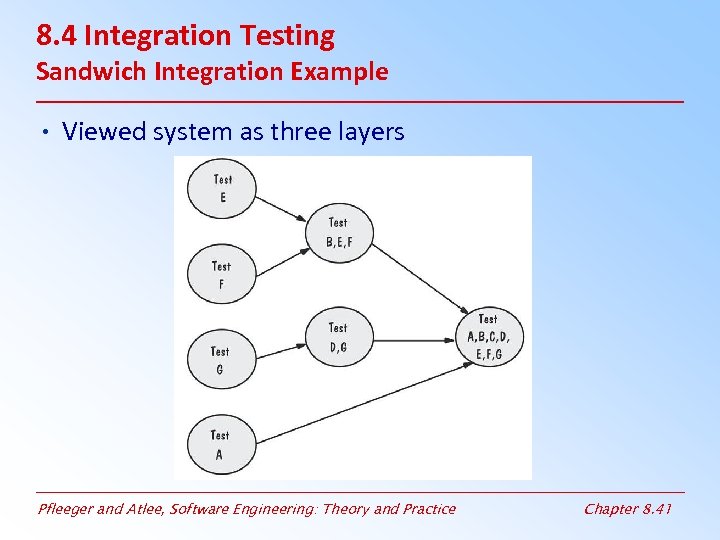 8.4 Integration Testing
Sandwich Integration Example

• Viewed system as three layers

Test E

Test F

Test G

Test A

Test B,E,F

Test D,G

Test A,B,C,D, E,F,G

Pfleeger and Atlee, Software Engineering: Theory and Practice

Chapter 8.41